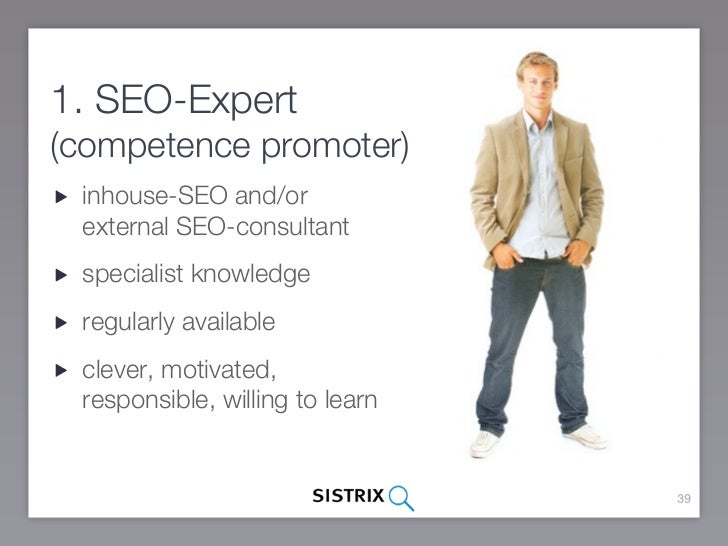 1. SEO-Expert
(competence promoter)

▸ inhouse-SEO and/or external SEO-consultant

▸ specialist knowledge

▸ regularly available

▸ clever, motivated, responsible, willing to learn

SISTRIX

39